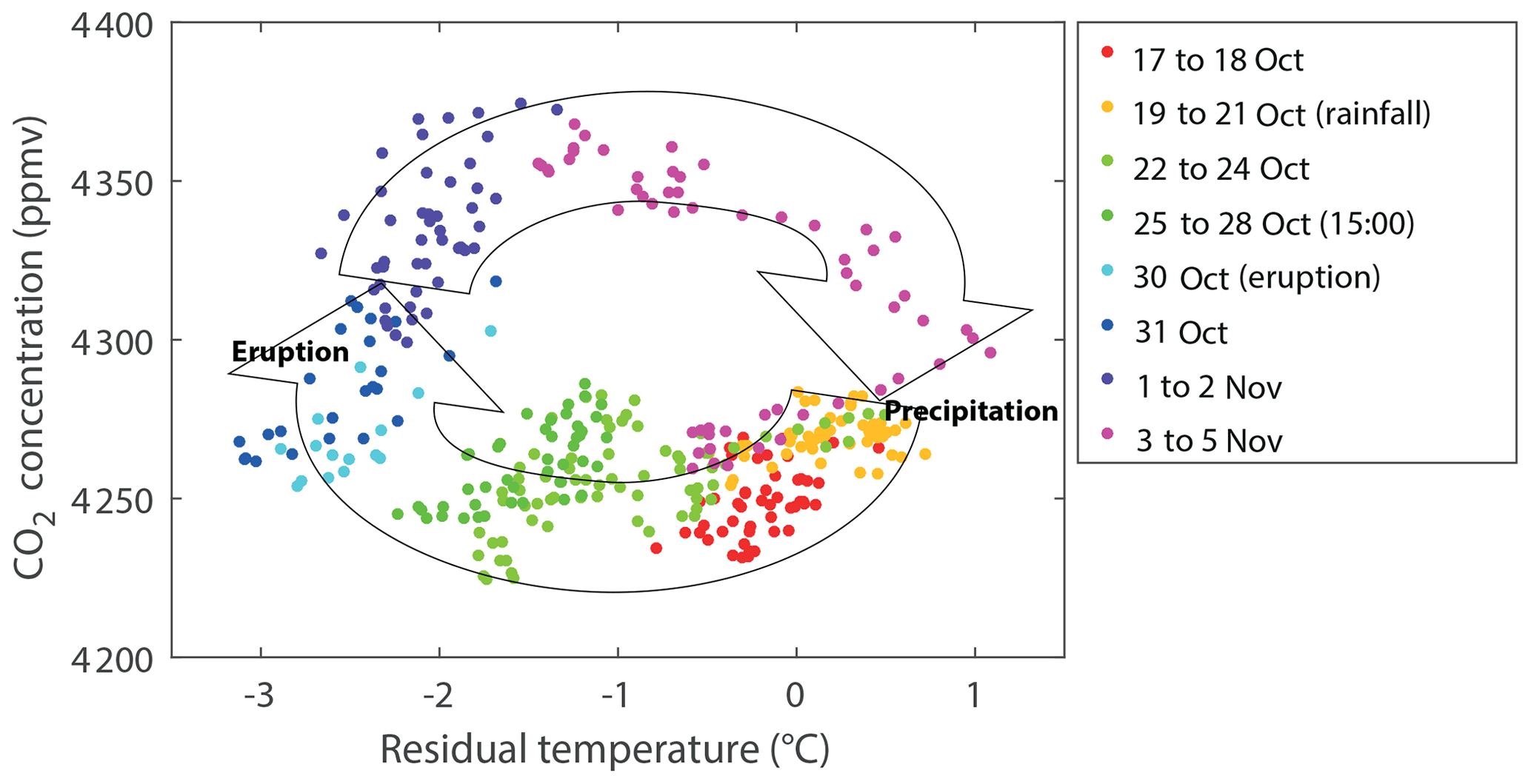 $CO_2$ concentration (ppmv)

4400
4350
4300
4250
4200

-3
-2
-1
0
1

Residual temperature (°C)

Eruption

Precipitation

17 to 18 Oct
19 to 21 Oct (rainfall)
22 to 24 Oct
25 to 28 Oct (15:00)
30 Oct (eruption)
31 Oct
1 to 2 Nov
3 to 5 Nov